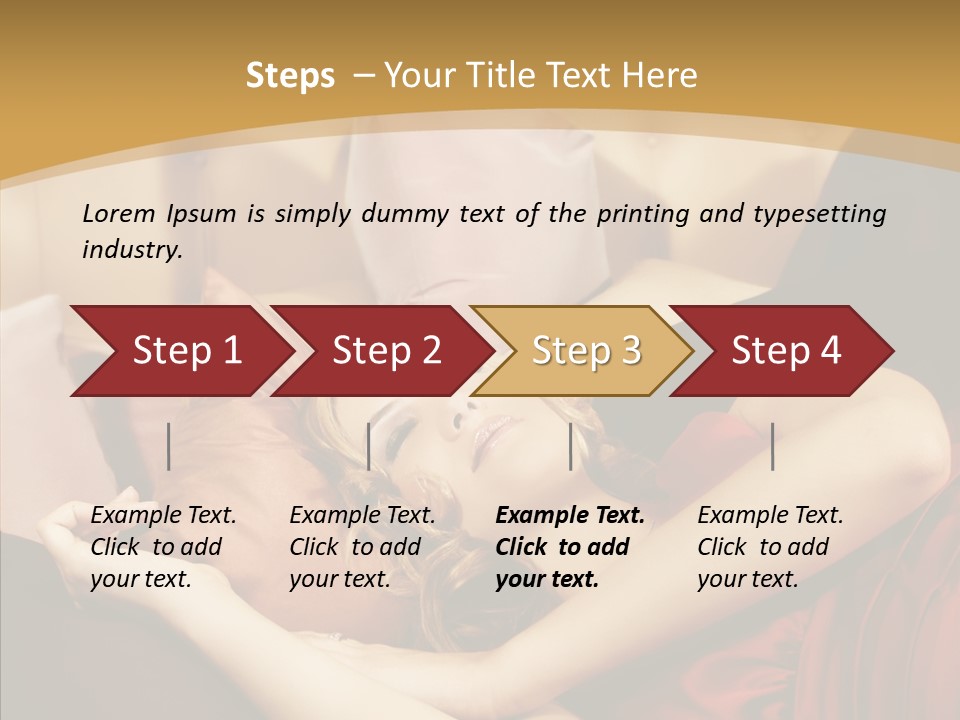 Steps – Your Title Text Here

Lorem Ipsum is simply dummy text of the printing and typesetting industry.

Step 1

Step 2

Step 3

Step 4

Example Text. Click to add your text.

Example Text. Click to add your text.

Example Text. Click to add your text.

Example Text. Click to add your text.